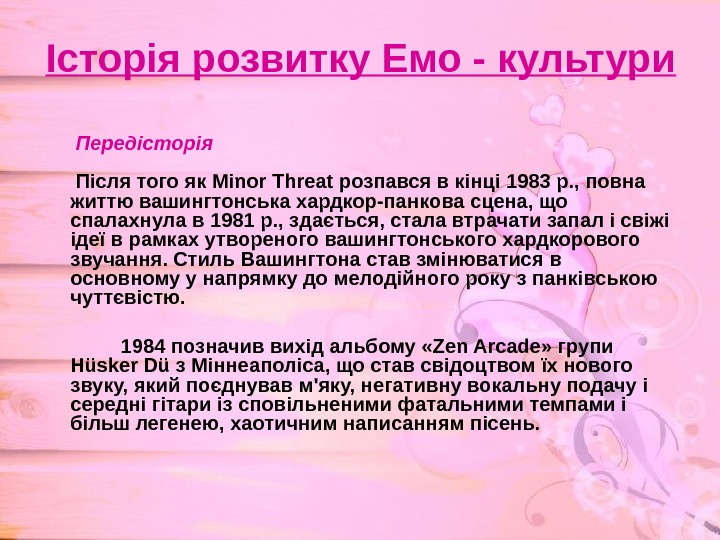 Історія розвитку Емо - культури

Передісторія

Після того як Minor Threat розпався в кінці 1983 р., повна життю вашингтонська хардкор-панкова сцена, що спалахнула в 1981 р., здається, стала втрачати запал і свіжі ідеї в рамках утвореного вашингтонського хардкорового звучання. Стиль Вашингтона став змінюватися в основному у напрямку до мелодійного року з панківською чуттєвістю.

1984 позначив вихід альбому «Zen Arcade» групи Hüsker Dü з Міннеаполіса, що став свідоцтвом їх нового звуку, який поєднував м'яку, негативну вокальну подачу і середні гітари із сповільненими фатальними темпами і більш легенею, хаотичним написанням пісень.